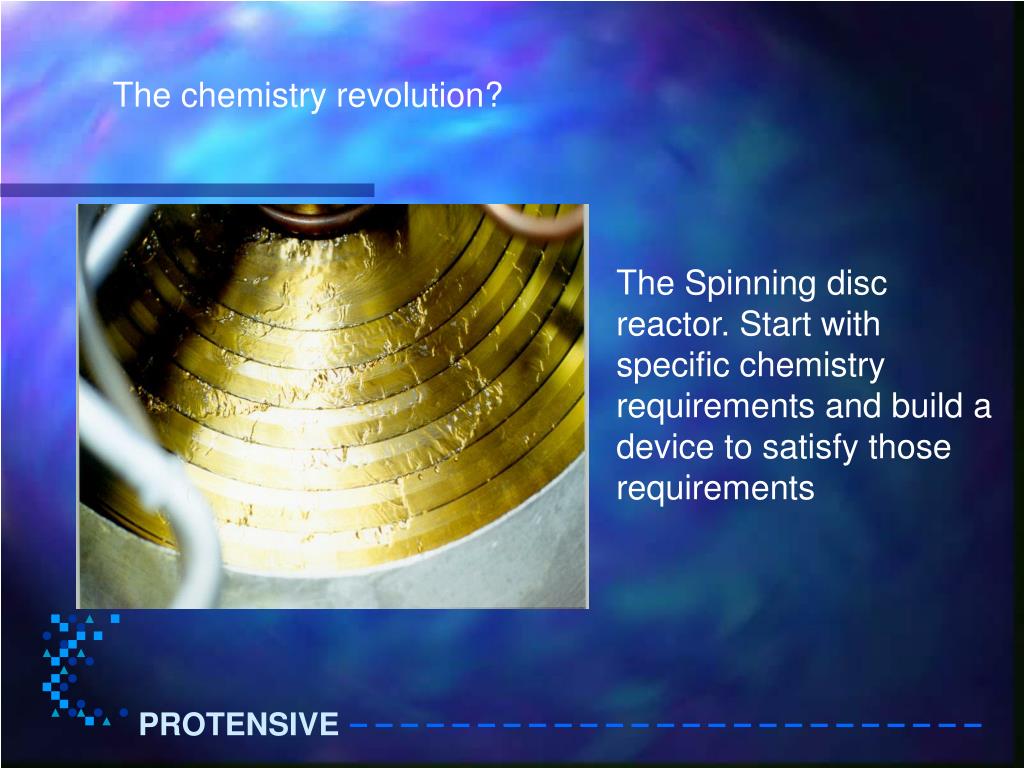 The chemistry revolution?

The Spinning disc reactor. Start with specific chemistry requirements and build a device to satisfy those requirements

PROTENSIVE